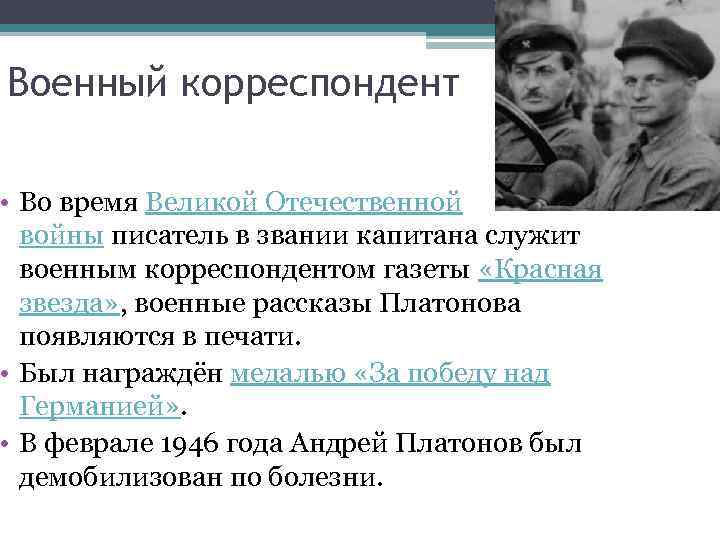 Военный корреспондент

• Во время Великой Отечественной войны писатель в звании капитана служит военным корреспондентом газеты «Красная звезда», военные рассказы Платонова появляются в печати.
• Был награждён медалью «За победу над Германией».
• В феврале 1946 года Андрей Платонов был демобилизован по болезни.